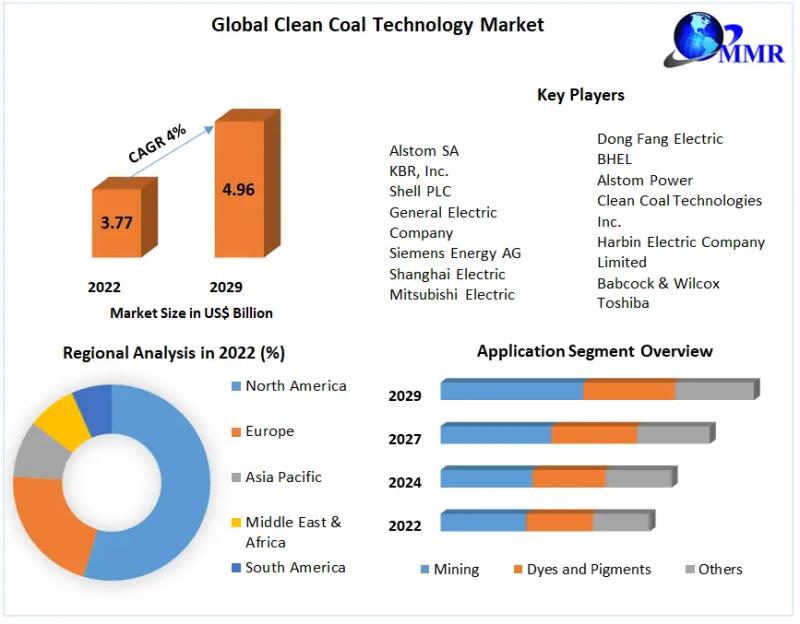 Global Clean Coal Technology Market

MMR

CAGR 4%

3.77

4.96

2022

2029

Market Size in US$ Billion

Key Players

Alstom SA
KBR, Inc.
Shell PLC
General Electric Company
Siemens Energy AG
Shanghai Electric
Mitsubishi Electric

Dong Fang Electric
BHEL
Alstom Power
Clean Coal Technologies Inc.
Harbin Electric Company Limited
Babcock & Wilcox
Toshiba

Regional Analysis in 2022 (%)

North America
Europe
Asia Pacific
Middle East & Africa
South America

Application Segment Overview

2029
2027
2024
2022

Mining
Dyes and Pigments
Others